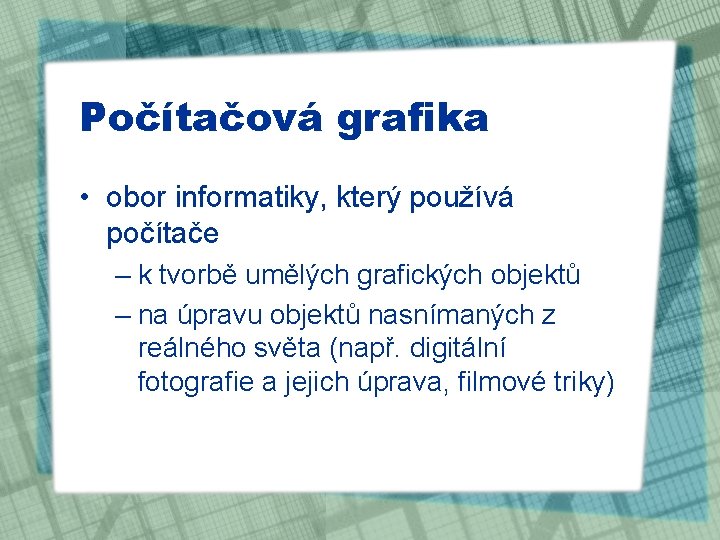 Počítačová grafika

• obor informatiky, který používá počítače
– k tvorbě umělých grafických objektů
– na úpravu objektů nasnímaných z reálného světa (např. digitální fotografie a jejich úprava, filmové triky)